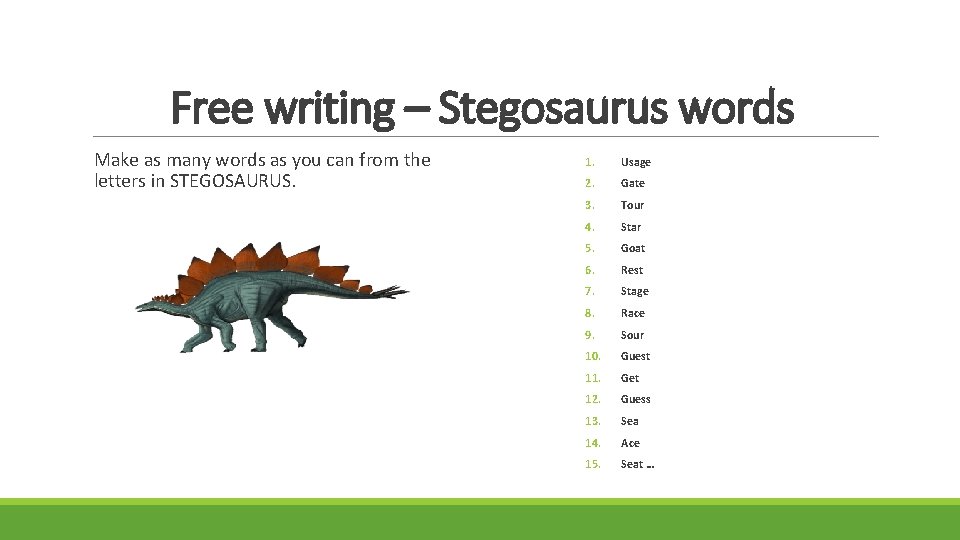 Free writing – Stegosaurus words

Make as many words as you can from the letters in STEGOSAURUS.

1. Usage
2. Gate
3. Tour
4. Star
5. Goat
6. Rest
7. Stage
8. Race
9. Sour
10. Guest
11. Get
12. Guess
13. Sea
14. Ace
15. Seat …